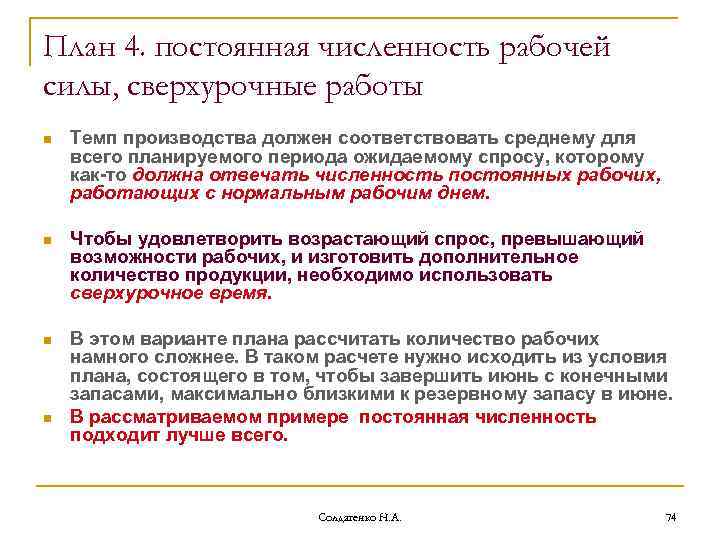 План 4. постоянная численность рабочей силы, сверхурочные работы

Темп производства должен соответствовать среднему для всего планируемого периода ожидаемому спросу, которому как-то должна отвечать численность постоянных рабочих, работающих с нормальным рабочим днем.

Чтобы удовлетворить возрастающий спрос, превышающий возможности рабочих, и изготовить дополнительное количество продукции, необходимо использовать сверхурочное время.

В этом варианте плана рассчитать количество рабочих намного сложнее. В таком расчете нужно исходить из условия плана, состоящего в том, чтобы завершить июнь с конечными запасами, максимально близкими к резервному запасу в июне.

В рассматриваемом примере постоянная численность подходит лучше всего.

Солдатенко Н.А.

74